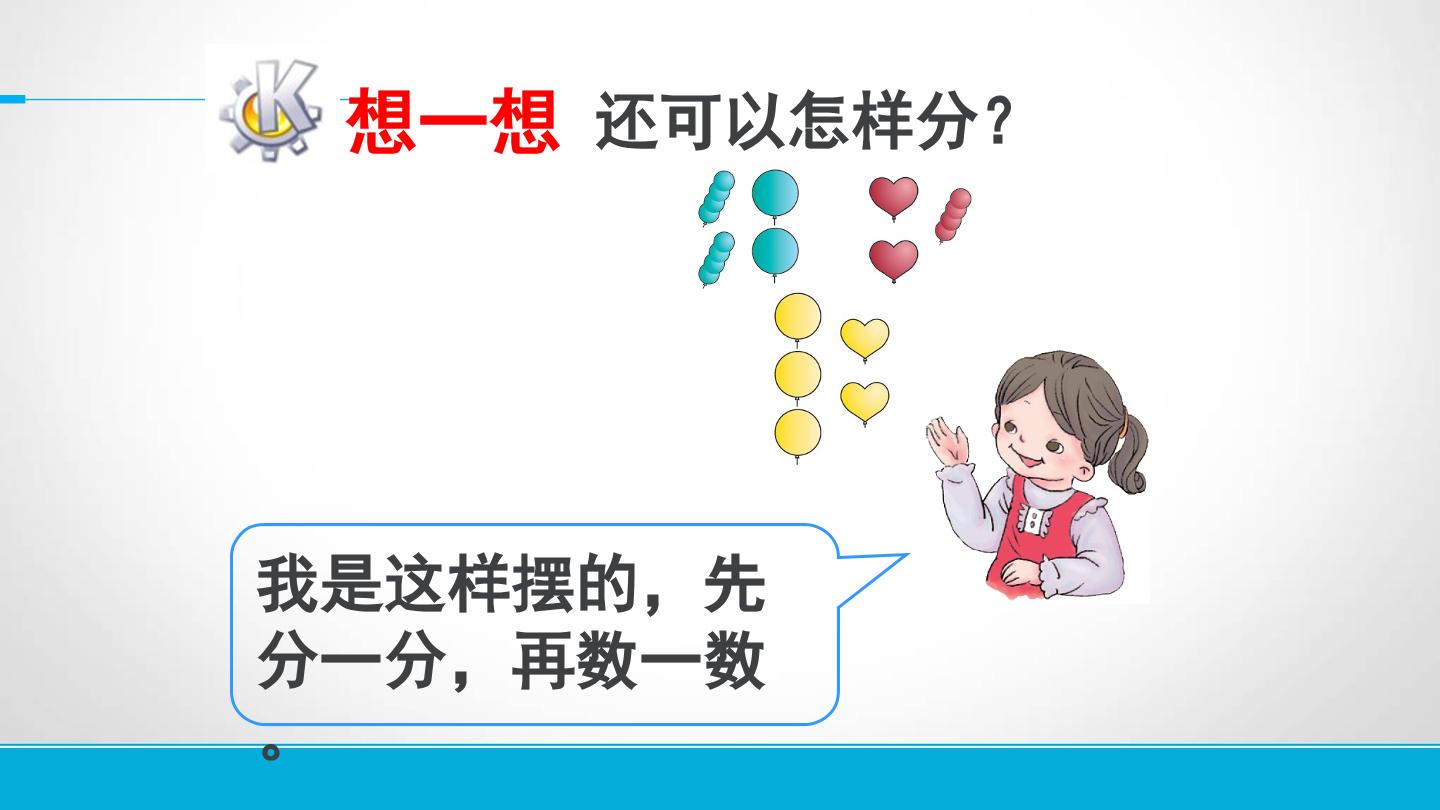 想一想 还可以怎样分?

我是这样摆的，先分一分，再数一数。